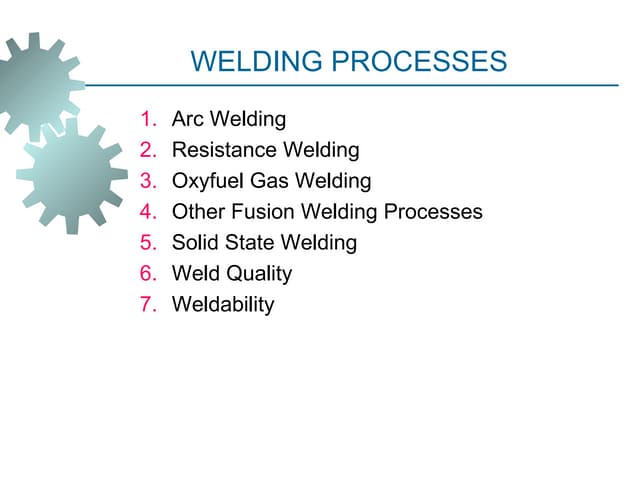 WELDING PROCESSES

1. Arc Welding
2. Resistance Welding
3. Oxyfuel Gas Welding
4. Other Fusion Welding Processes
5. Solid State Welding
6. Weld Quality
7. Weldability